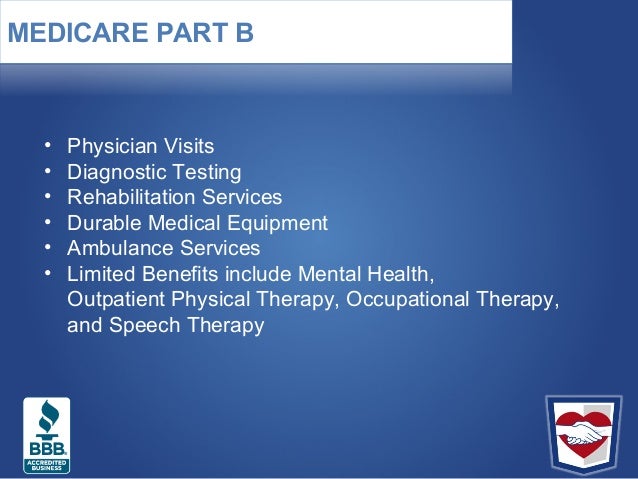 MEDICARE PART B

• Physician Visits
• Diagnostic Testing
• Rehabilitation Services
• Durable Medical Equipment
• Ambulance Services
• Limited Benefits include Mental Health, Outpatient Physical Therapy, Occupational Therapy, and Speech Therapy

BBB
ACCREDITED BUSINESS